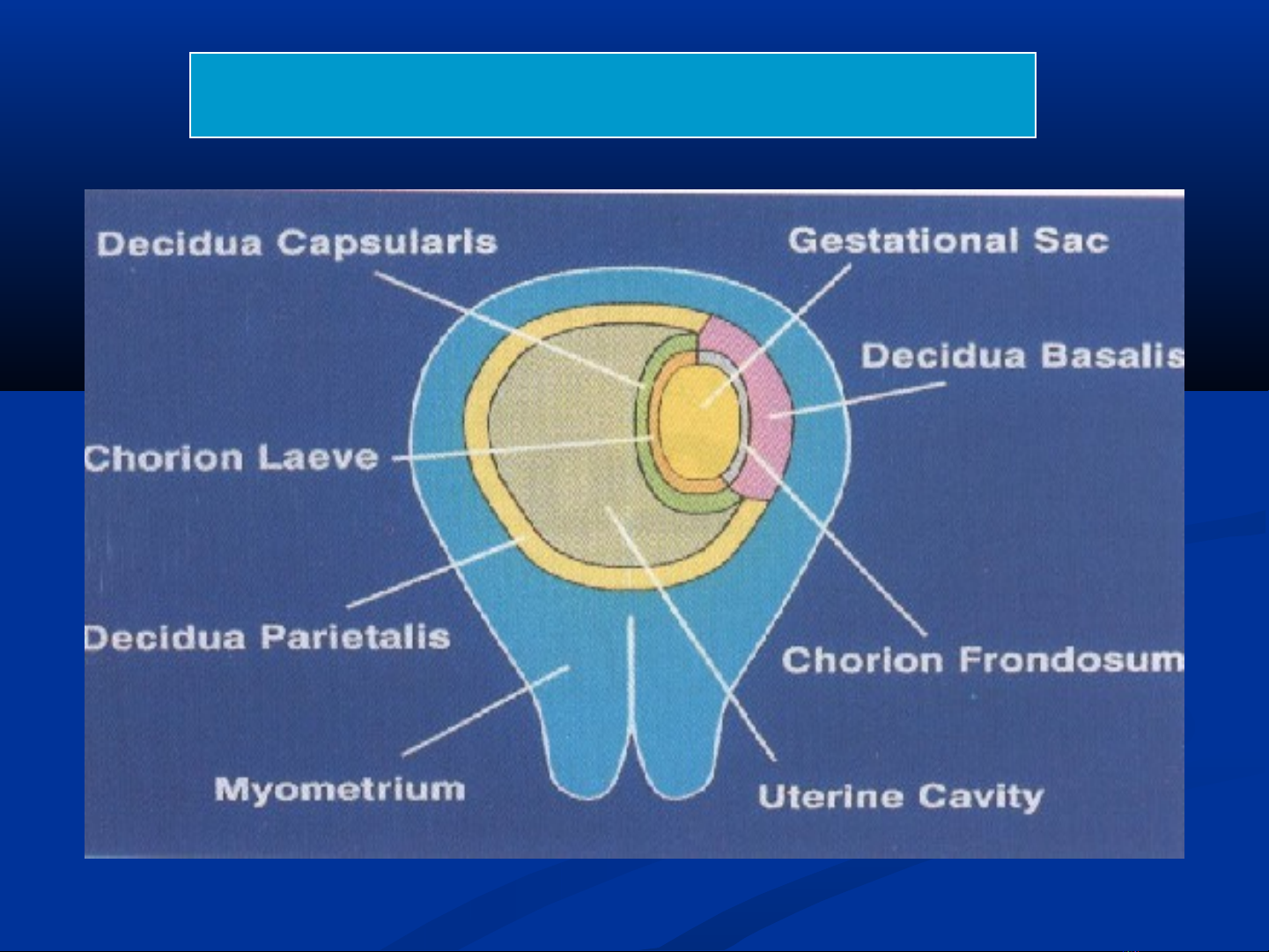 Decidua Capsularis

Gestational Sac

Decidua Basalis

Chorion Laeve

Decidua Parietalis

Chorion Frondosum

Myometrium

Uterine Cavity